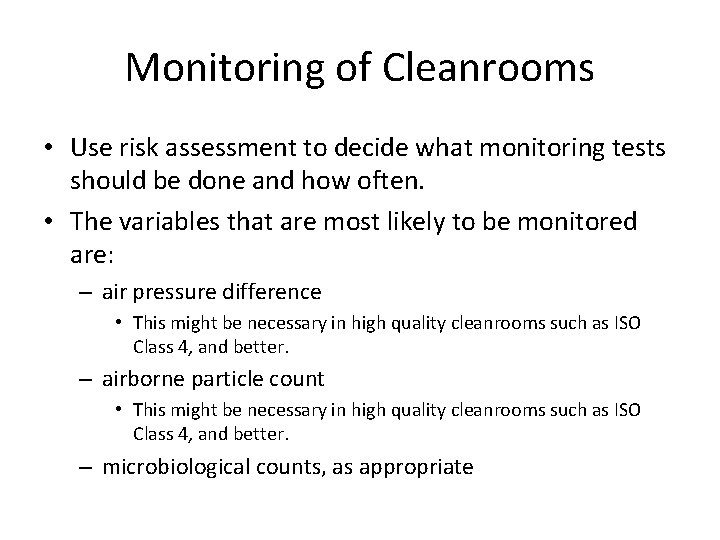 Monitoring of Cleanrooms

• Use risk assessment to decide what monitoring tests should be done and how often.

• The variables that are most likely to be monitored are:

– air pressure difference

• This might be necessary in high quality cleanrooms such as ISO Class 4, and better.

– airborne particle count

• This might be necessary in high quality cleanrooms such as ISO Class 4, and better.

– microbiological counts, as appropriate